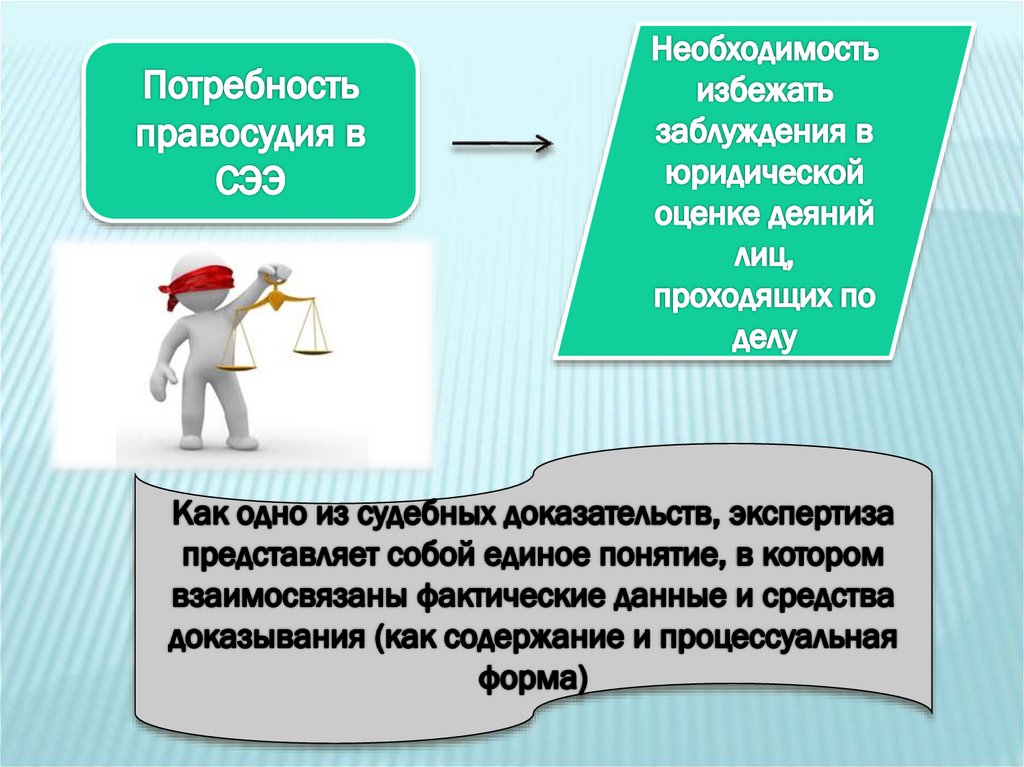 Потребность правосудия в СЭЭ

Необходимость избежать заблуждения в юридической оценке деяний лиц, проходящих по делу

Как одно из судебных доказательств, экспертиза представляет собой единое понятие, в котором взаимосвязаны фактические данные и средства доказывания (как содержание и процессуальная форма)